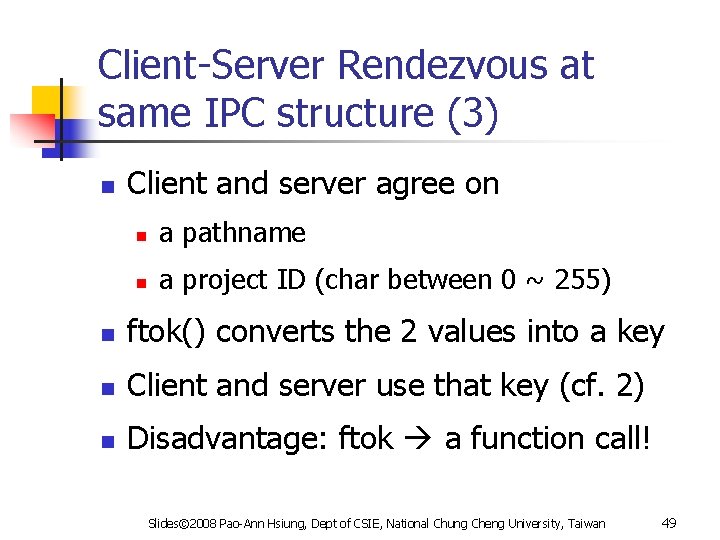 Client-Server Rendezvous at same IPC structure (3)

- Client and server agree on
  - a pathname
  - a project ID (char between 0 ~ 255)
- ftok() converts the 2 values into a key
- Client and server use that key (cf. 2)
- Disadvantage: ftok → a function call!

Slides©2008 Pao-Ann Hsiung, Dept of CSIE, National Chung Cheng University, Taiwan

49